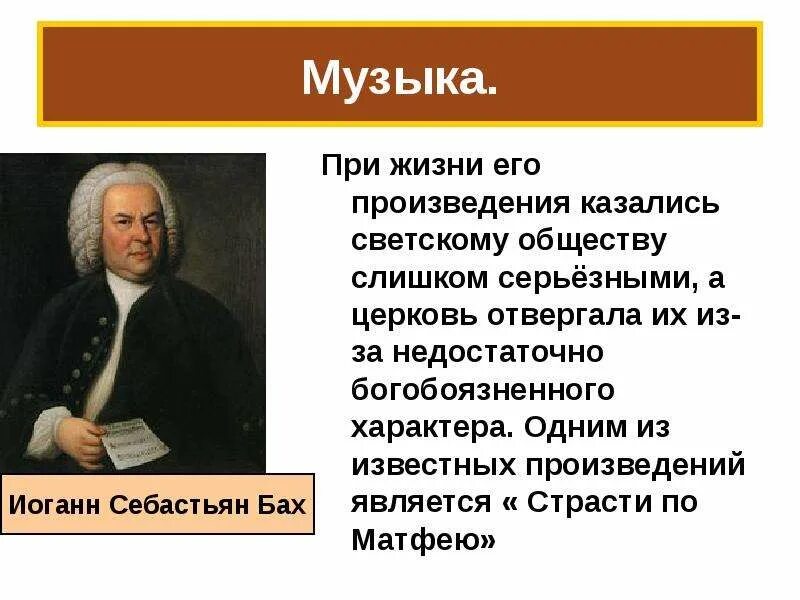 Музыка.

Иоганн Себастьян Бах

При жизни его произведения казались светскому обществу слишком серьёзными, а церковь отвергала их из-за недостаточно богобоязненного характера. Одним из известных произведений является « Страсти по Матфею»